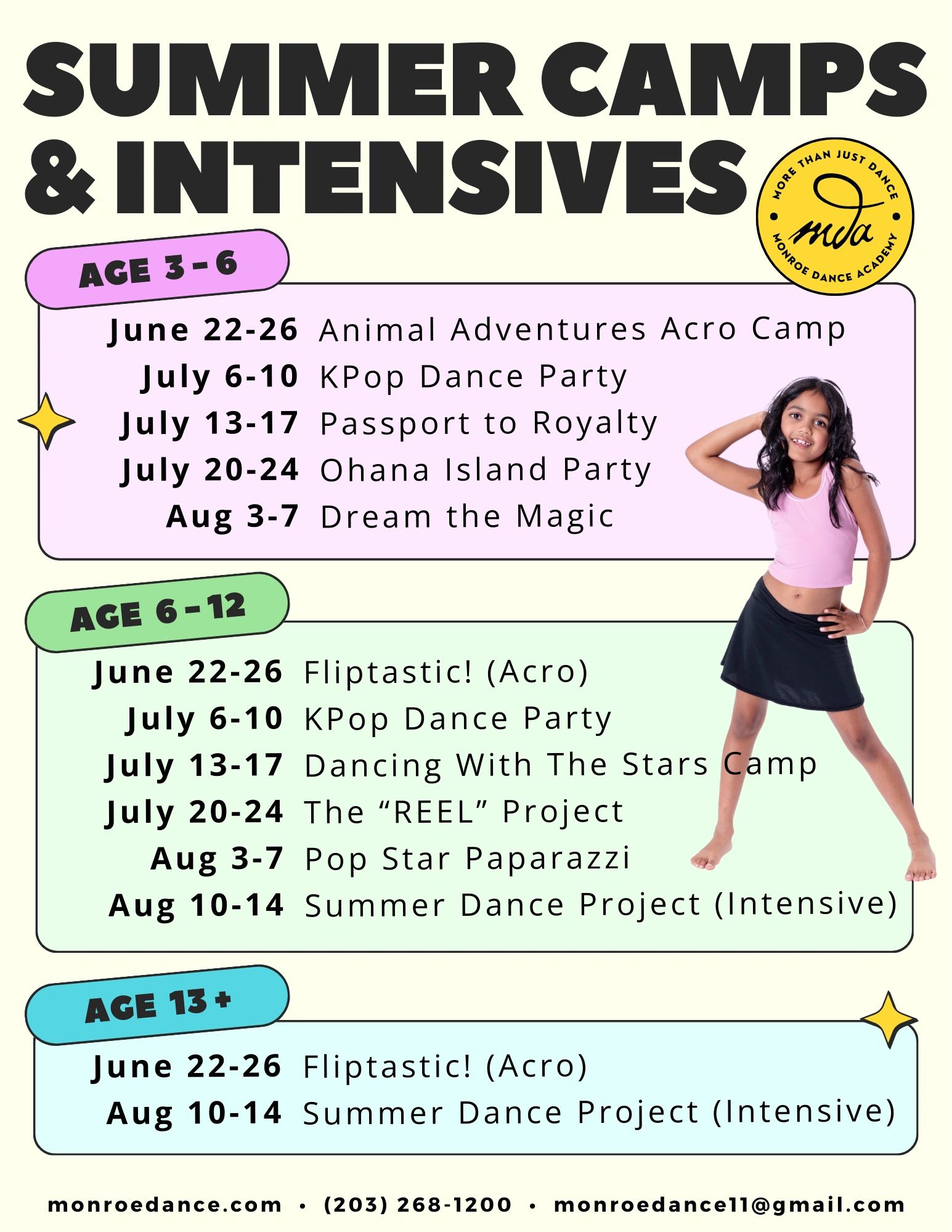 SUMMER CAMPS & INTENSIVES

MORE THAN JUST DANCE
mda
MONROE DANCE ACADEMY

AGE 3 - 6

June 22-26 Animal Adventures Acro Camp
July 6-10 KPop Dance Party
July 13-17 Passport to Royalty
July 20-24 Ohana Island Party
Aug 3-7 Dream the Magic

AGE 6 - 12

June 22-26 Fliptastic! (Acro)
July 6-10 KPop Dance Party
July 13-17 Dancing With The Stars Camp
July 20-24 The “REEL” Project
Aug 3-7 Pop Star Paparazzi
Aug 10-14 Summer Dance Project (Intensive)

AGE 13 +

June 22-26 Fliptastic! (Acro)
Aug 10-14 Summer Dance Project (Intensive)

monroedance.com • (203) 268-1200 • monroedance11@gmail.com